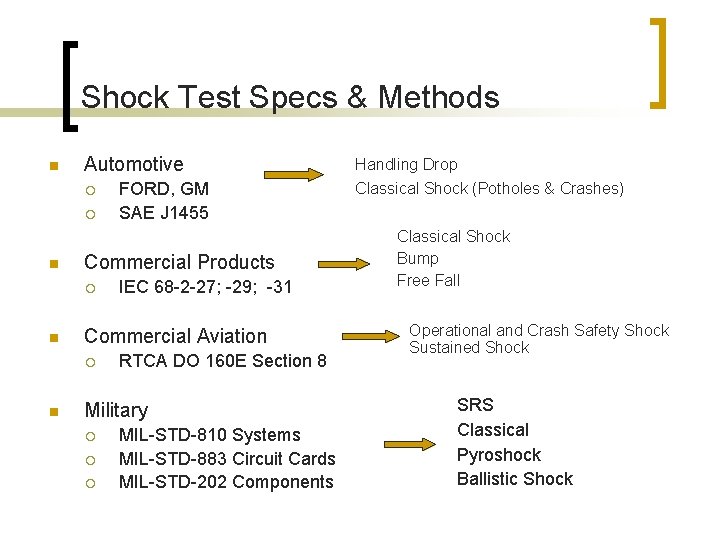 Shock Test Specs & Methods

Automotive
FORD, GM
SAE J1455

Handling Drop
Classical Shock (Potholes & Crashes)

Commercial Products
IEC 68-2-27; -29; -31

Classical Shock
Bump
Free Fall

Commercial Aviation
RTCA DO 160E Section 8

Operational and Crash Safety Shock
Sustained Shock

Military
MIL-STD-810 Systems
MIL-STD-883 Circuit Cards
MIL-STD-202 Components

SRS
Classical
Pyroshock
Ballistic Shock